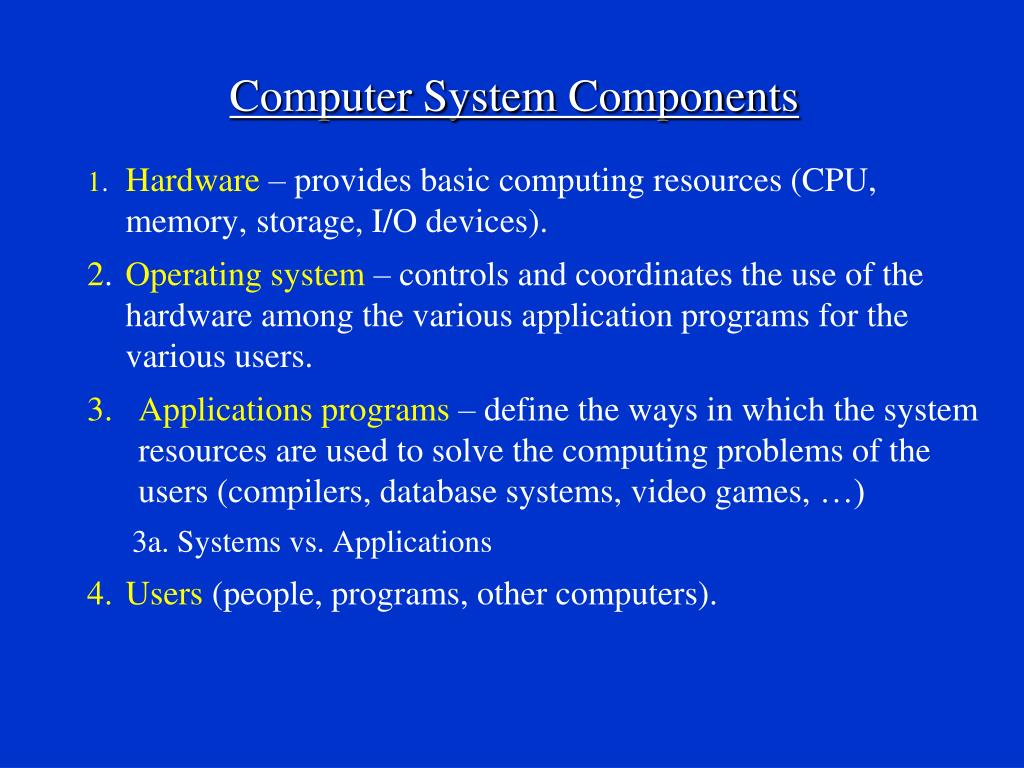 Computer System Components

1. Hardware – provides basic computing resources (CPU, memory, storage, I/O devices).

2. Operating system – controls and coordinates the use of the hardware among the various application programs for the various users.

3. Applications programs – define the ways in which the system resources are used to solve the computing problems of the users (compilers, database systems, video games, …)

3a. Systems vs. Applications

4. Users (people, programs, other computers).